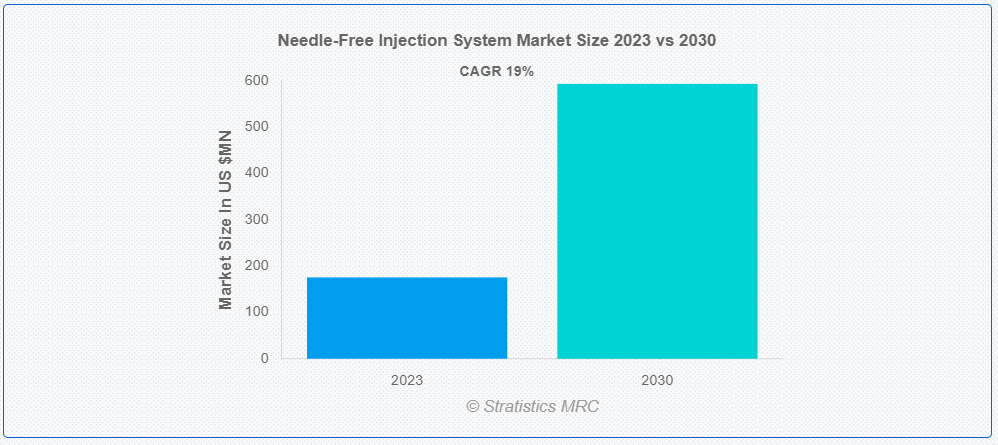 Needle-Free Injection System Market Size 2023 vs 2030

CAGR 19%

Market Size In US $MN

600
500
400
300
200
100
0

2023
2030

© Stratistics MRC